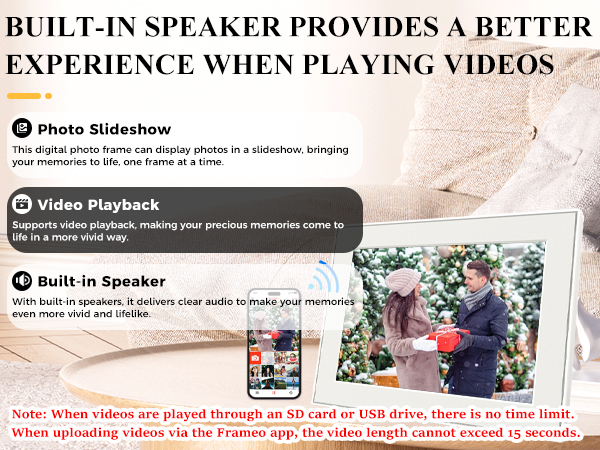 BUILT-IN SPEAKER PROVIDES A BETTER EXPERIENCE WHEN PLAYING VIDEOS

Photo Slideshow

This digital photo frame can display photos in a slideshow, bringing your memories to life, one frame at a time.

Video Playback

Supports video playback, making your precious memories come to life in a more vivid way.

Built-in Speaker

With built-in speakers, it delivers clear audio to make your memories even more vivid and lifelike.

Note: When videos are played through an SD card or USB drive, there is no time limit. When uploading videos via the Frameo app, the video length cannot exceed 15 seconds.